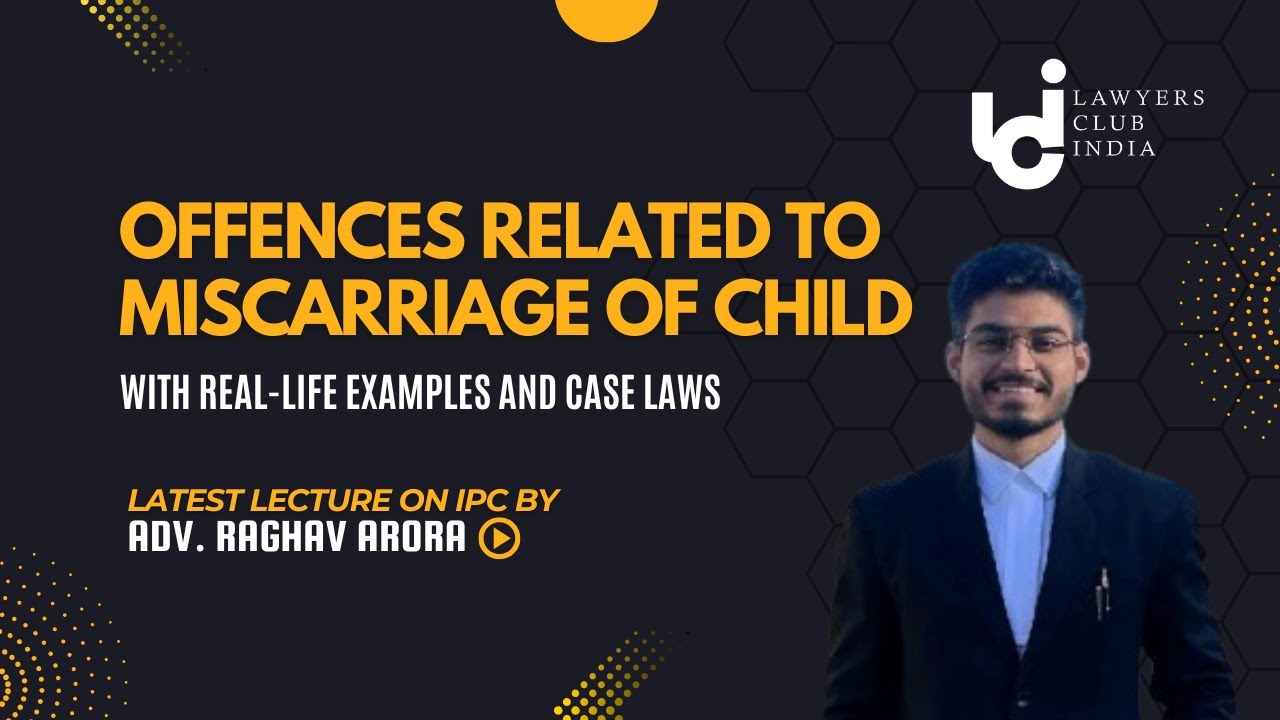 LAWYERS CLUB INDIA

OFFENCES RELATED TO MISCARRIAGE OF CHILD

WITH REAL-LIFE EXAMPLES AND CASE LAWS

LATEST LECTURE ON IPC BY
ADV. RAGHAV ARORA